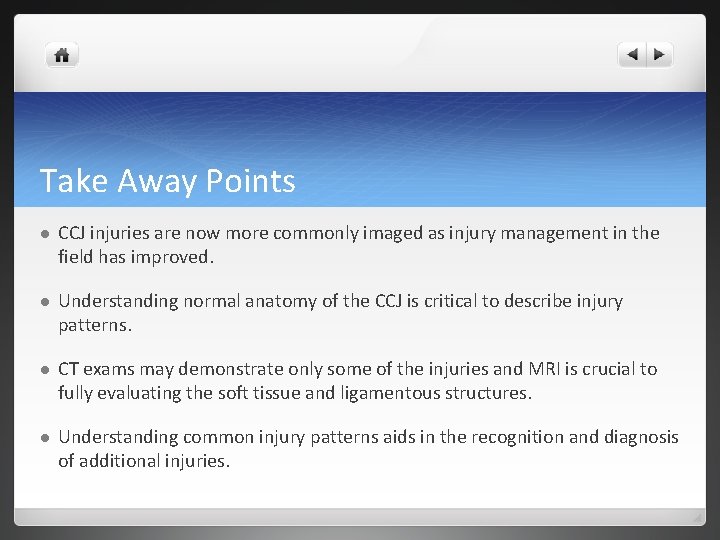 Take Away Points

- CCJ injuries are now more commonly imaged as injury management in the field has improved.

- Understanding normal anatomy of the CCJ is critical to describe injury patterns.

- CT exams may demonstrate only some of the injuries and MRI is crucial to fully evaluating the soft tissue and ligamentous structures.

- Understanding common injury patterns aids in the recognition and diagnosis of additional injuries.